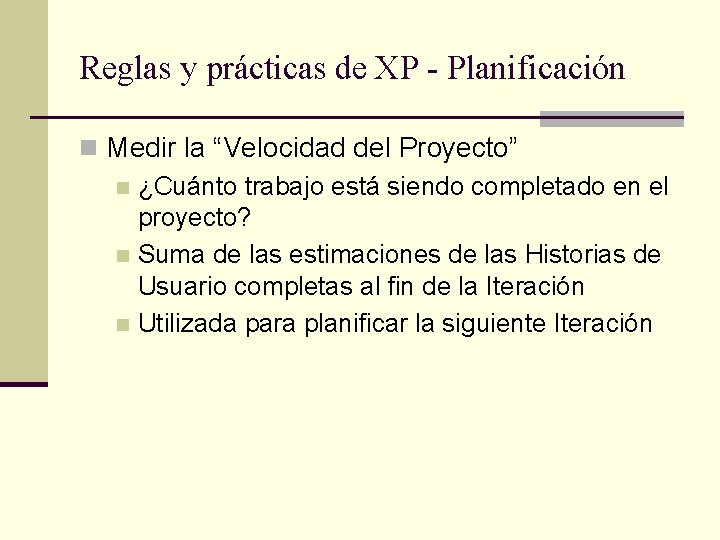 Reglas y prácticas de XP - Planificación

Medir la “Velocidad del Proyecto”

¿Cuánto trabajo está siendo completado en el proyecto?

Suma de las estimaciones de las Historias de Usuario completas al fin de la Iteración

Utilizada para planificar la siguiente Iteración